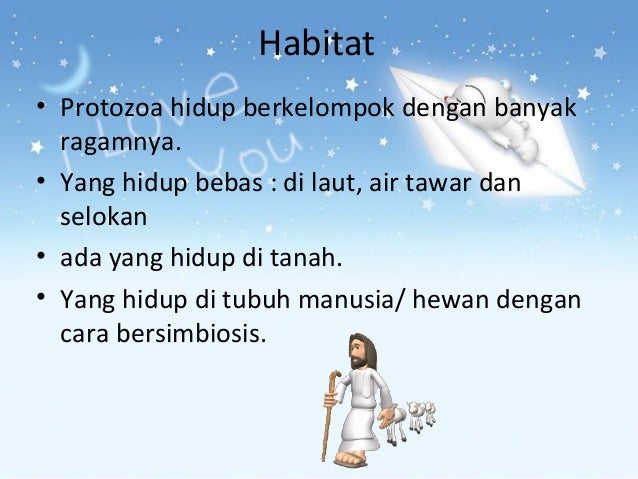 Habitat

I Love You

• Protozoa hidup berkelompok dengan banyak ragamnya.

• Yang hidup bebas : di laut, air tawar dan selokan

• ada yang hidup di tanah.

• Yang hidup di tubuh manusia/ hewan dengan cara bersimbiosis.